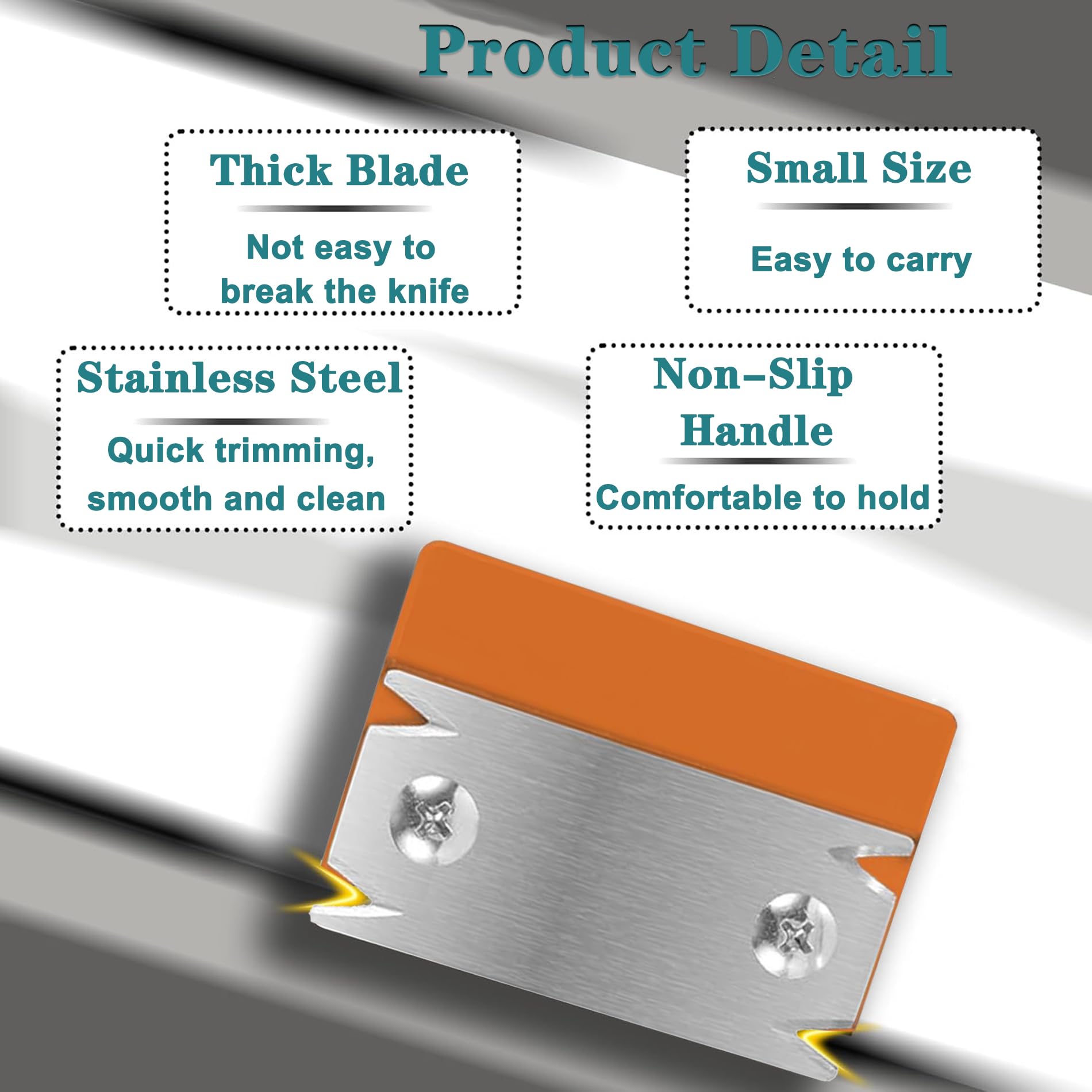 Product Detail

Thick Blade

Not easy to break the knife

Small Size

Easy to carry

Stainless Steel

Quick trimming, smooth and clean

Non–Slip Handle

Comfortable to hold